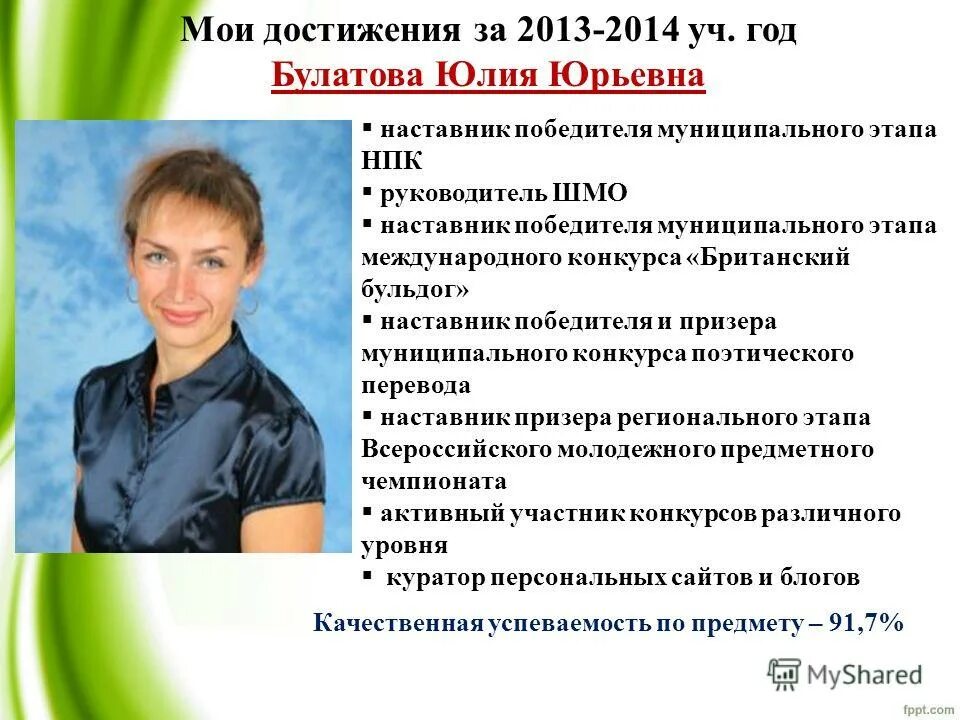 Мои достижения за 2013-2014 уч. год
Булатова Юлия Юрьевна

▪ наставник победителя муниципального этапа НПК
▪ руководитель ШМО
▪ наставник победителя муниципального этапа международного конкурса «Британский бульдог»
▪ наставник победителя и призера муниципального конкурса поэтического перевода
▪ наставник призера регионального этапа Всероссийского молодежного предметного чемпионата
▪ активный участник конкурсов различного уровня
▪ куратор персональных сайтов и блогов

Качественная успеваемость по предмету – 91,7%

MyShared
fppt.com